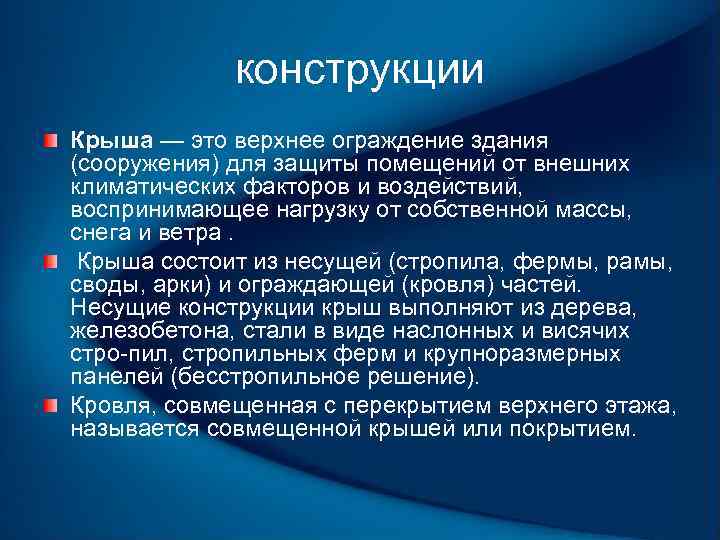 конструкции

Крыша — это верхнее ограждение здания (сооружения) для защиты помещений от внешних климатических факторов и воздействий, воспринимающее нагрузку от собственной массы, снега и ветра .

Крыша состоит из несущей (стропила, фермы, рамы, своды, арки) и ограждающей (кровля) частей. Несущие конструкции крыш выполняют из дерева, железобетона, стали в виде наслонных и висячих стро-пил, стропильных ферм и крупноразмерных панелей (бесстропильное решение).

Кровля, совмещенная с перекрытием верхнего этажа, называется совмещенной крышей или покрытием.